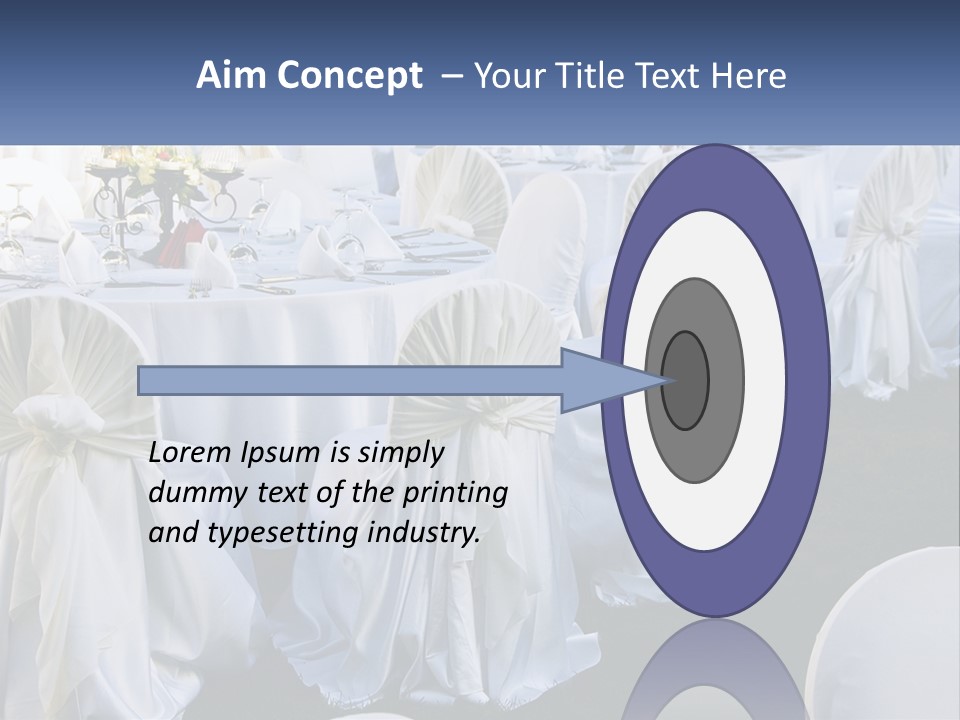 Aim Concept – Your Title Text Here

Lorem Ipsum is simply dummy text of the printing and typesetting industry.